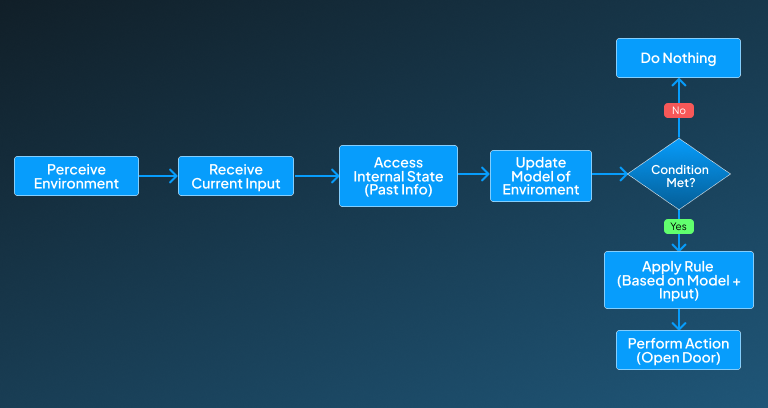 Perceive Environment

Receive Current Input

Access Internal State (Past Info)

Update Model of Enviroment

Condition Met?

No

Do Nothing

Yes

Apply Rule (Based on Model + Input)

Perform Action (Open Door)